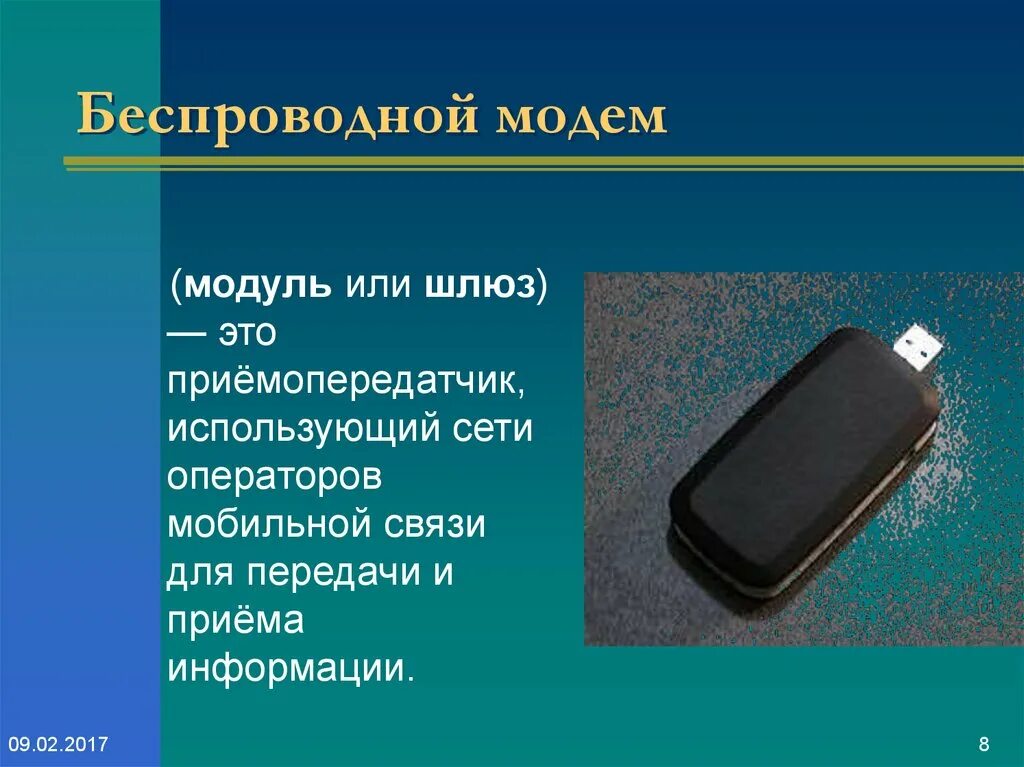 Беспроводной модем

(модуль или шлюз) — это приёмопередатчик, использующий сети операторов мобильной связи для передачи и приёма информации.

09.02.2017

8